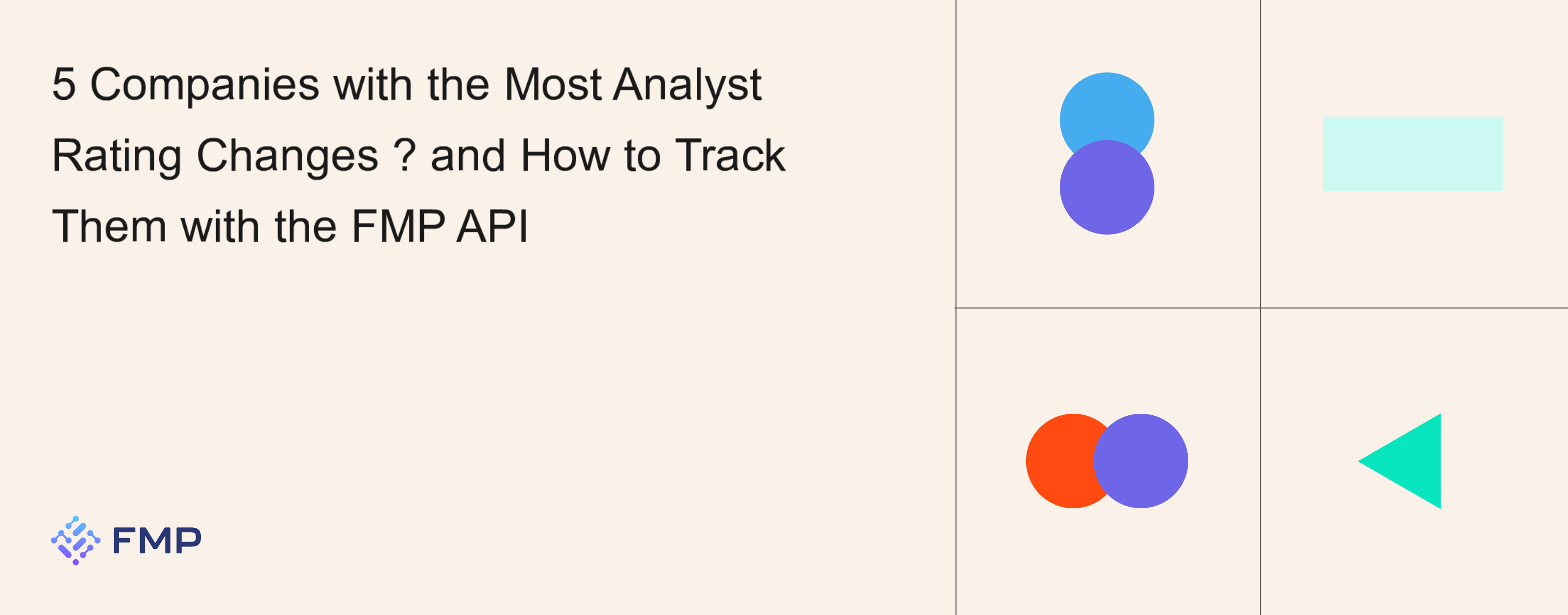 5 Companies with the Most Analyst Rating Changes ? and How to Track Them with the FMP API

FMP